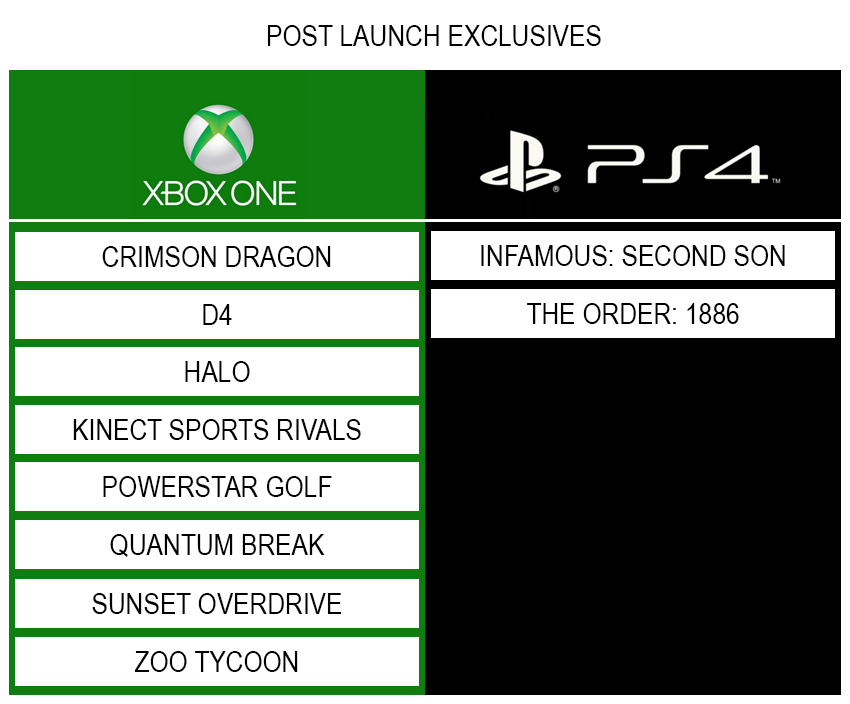 POST LAUNCH EXCLUSIVES

| XBOX ONE | PS4™ |
|---|---|
| CRIMSON DRAGON | INFAMOUS: SECOND SON |
| D4 | THE ORDER: 1886 |
| HALO | |
| KINECT SPORTS RIVALS | |
| POWERSTAR GOLF | |
| QUANTUM BREAK | |
| SUNSET OVERDRIVE | |
| ZOO TYCOON | |